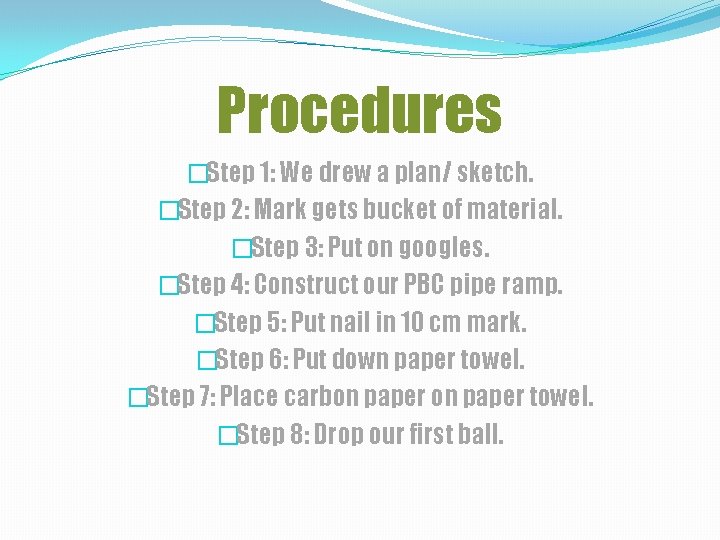 Procedures

□Step 1: We drew a plan/ sketch.
□Step 2: Mark gets bucket of material.
□Step 3: Put on googles.
□Step 4: Construct our PBC pipe ramp.
□Step 5: Put nail in 10 cm mark.
□Step 6: Put down paper towel.
□Step 7: Place carbon paper on paper towel.
□Step 8: Drop our first ball.